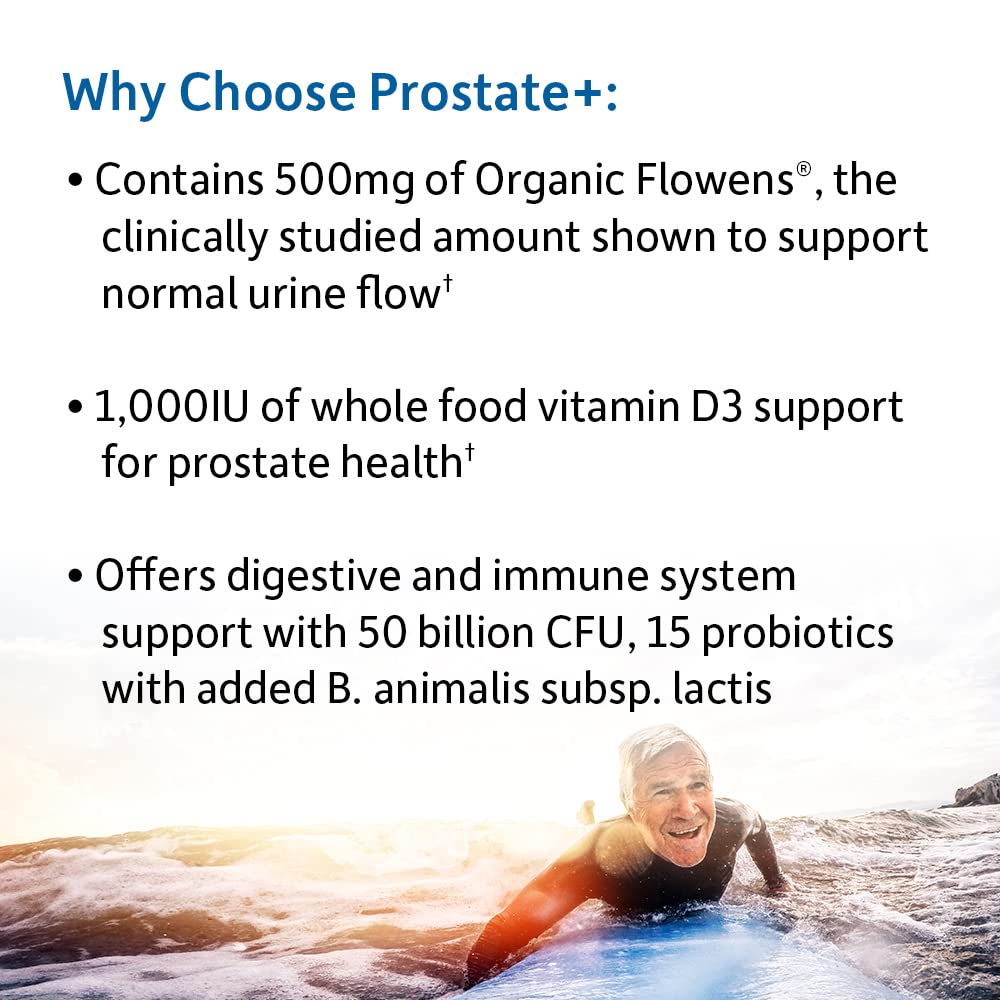 Why Choose Prostate+:

• Contains 500mg of Organic Flowens®, the clinically studied amount shown to support normal urine flow†

• 1,000IU of whole food vitamin D3 support for prostate health†

• Offers digestive and immune system support with 50 billion CFU, 15 probiotics with added B. animalis subsp. lactis